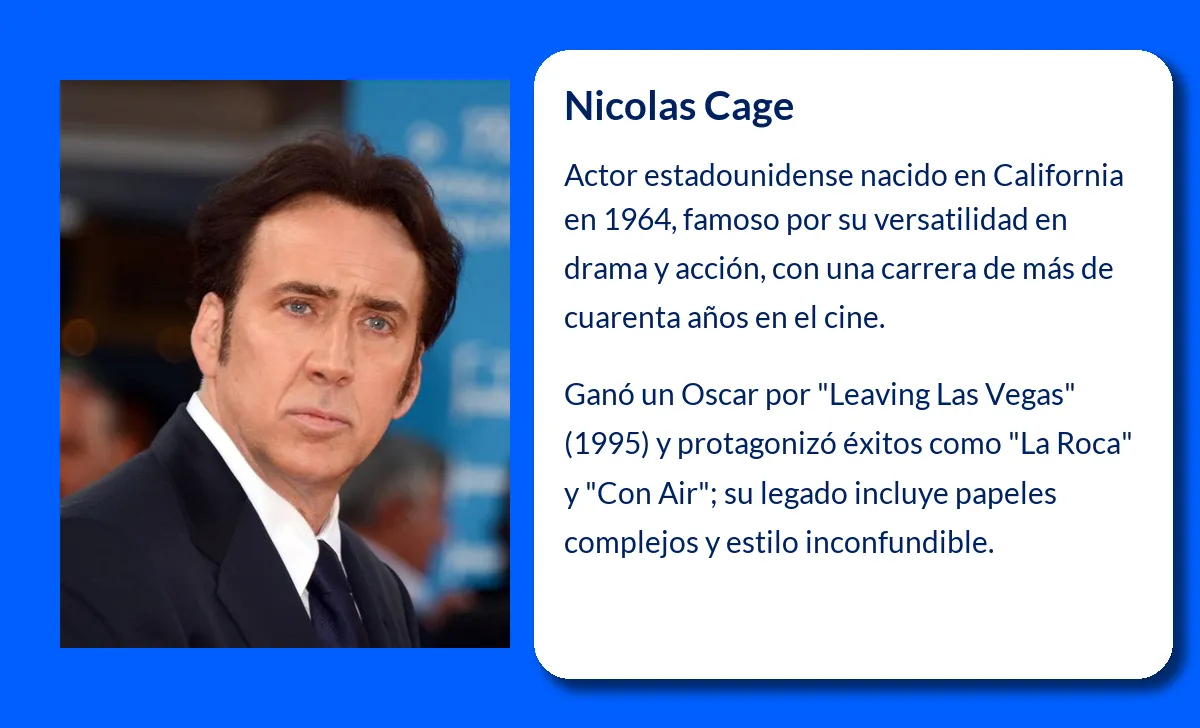 Nicolas Cage

Actor estadounidense nacido en California en 1964, famoso por su versatilidad en drama y acción, con una carrera de más de cuarenta años en el cine.

Ganó un Oscar por "Leaving Las Vegas" (1995) y protagonizó éxitos como "La Roca" y "Con Air"; su legado incluye papeles complejos y estilo inconfundible.